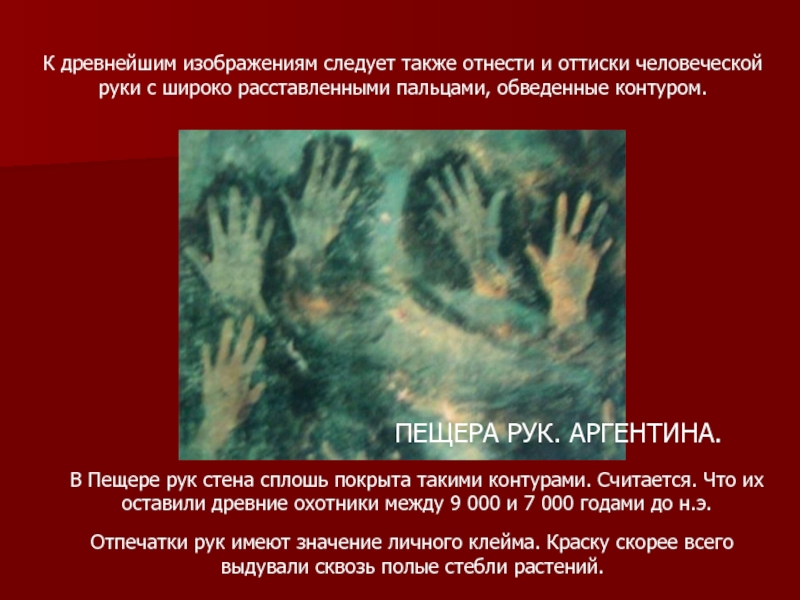 К древнейшим изображениям следует также отнести и оттиски человеческой руки с широко расставленными пальцами, обведенные контуром.

ПЕЩЕРА РУК. АРГЕНТИНА.

В Пещере рук стена сплошь покрыта такими контурами. Считается. Что их оставили древние охотники между 9 000 и 7 000 годами до н.э.

Отпечатки рук имеют значение личного клейма. Краску скорее всего выдували сквозь полые стебли растений.